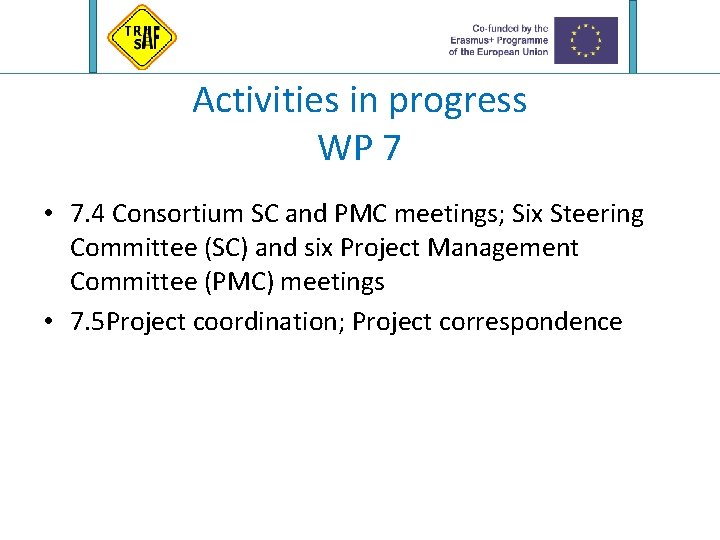 TRAF SAF

Co-funded by the Erasmus+ Programme of the European Union

Activities in progress
WP 7

• 7.4 Consortium SC and PMC meetings; Six Steering Committee (SC) and six Project Management Committee (PMC) meetings
• 7.5Project coordination; Project correspondence